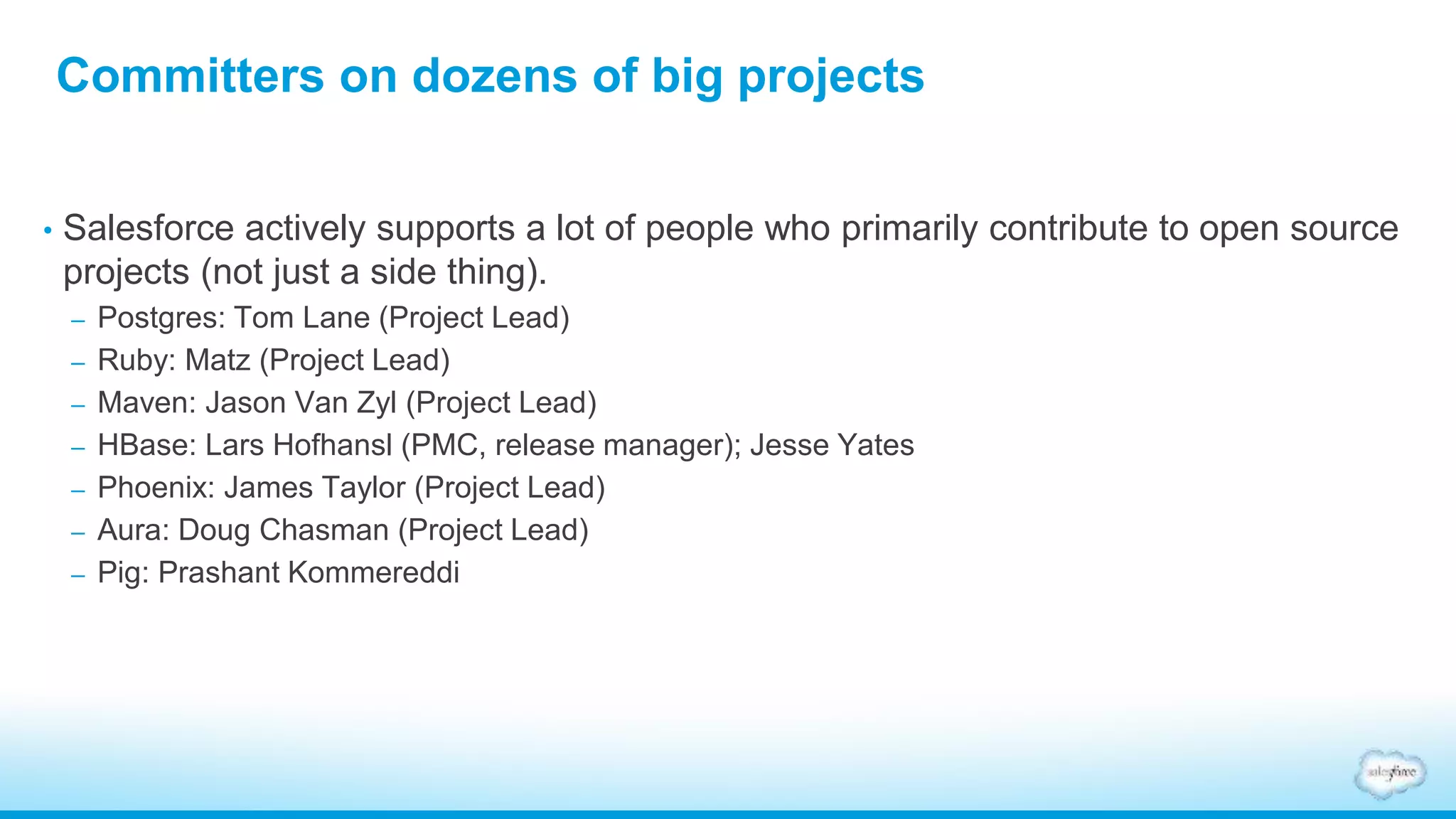 Committers on dozens of big projects

• Salesforce actively supports a lot of people who primarily contribute to open source projects (not just a side thing).
– Postgres: Tom Lane (Project Lead)
– Ruby: Matz (Project Lead)
– Maven: Jason Van Zyl (Project Lead)
– HBase: Lars Hofhansl (PMC, release manager); Jesse Yates
– Phoenix: James Taylor (Project Lead)
– Aura: Doug Chasman (Project Lead)
– Pig: Prashant Kommereddi

salesforce